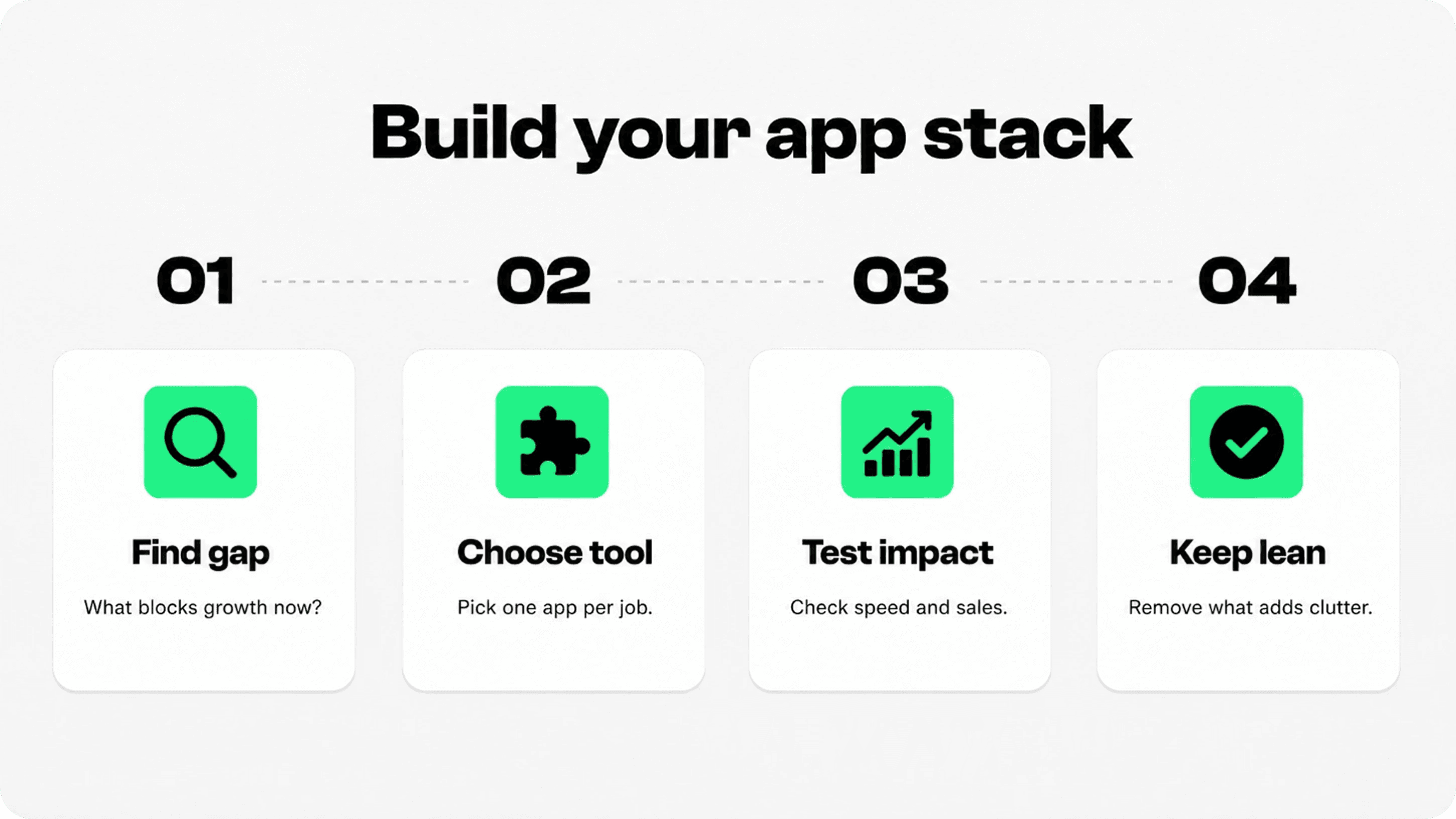 Build your app stack

01

Find gap

What blocks growth now?

02

Choose tool

Pick one app per job.

03

Test impact

Check speed and sales.

04

Keep lean

Remove what adds clutter.